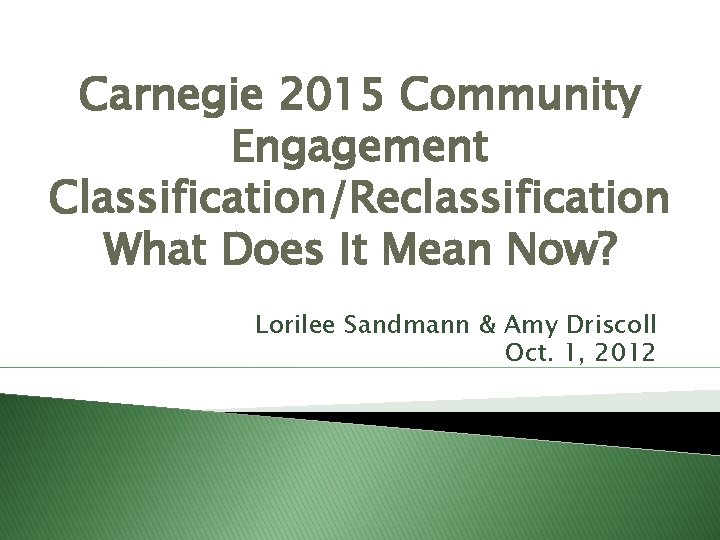 Carnegie 2015 Community Engagement Classification/Reclassification What Does It Mean Now?

Lorilee Sandmann & Amy Driscoll
Oct. 1, 2012